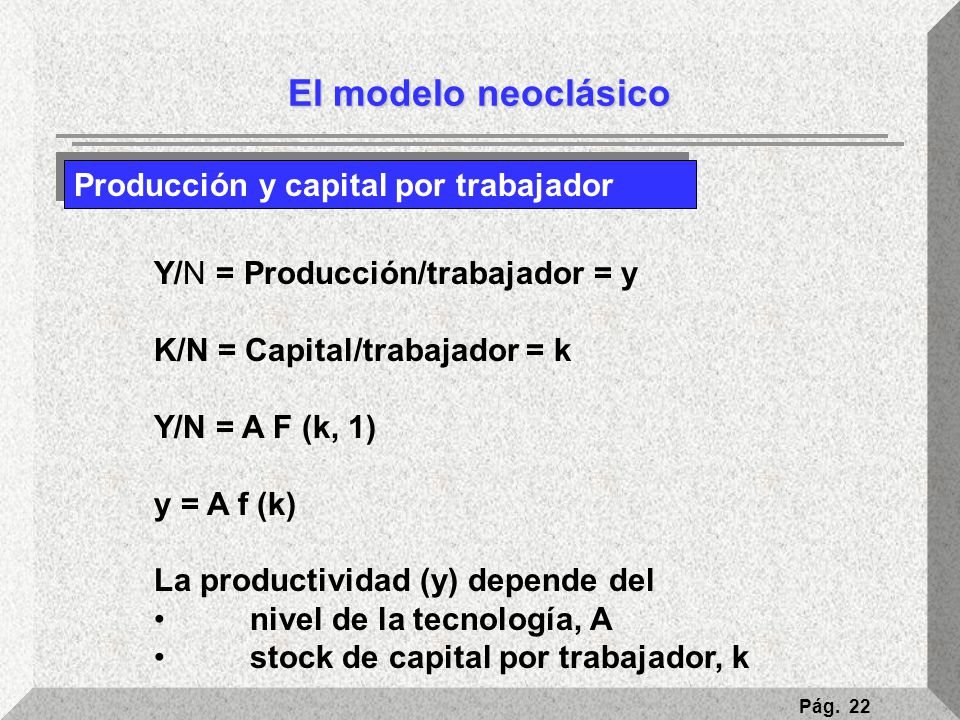 El modelo neoclásico

Producción y capital por trabajador

Y/N = Producción/trabajador = y

K/N = Capital/trabajador = k

Y/N = A F (k, 1)

y = A f (k)

La productividad (y) depende del
• nivel de la tecnología, A
• stock de capital por trabajador, k

Pág. 22